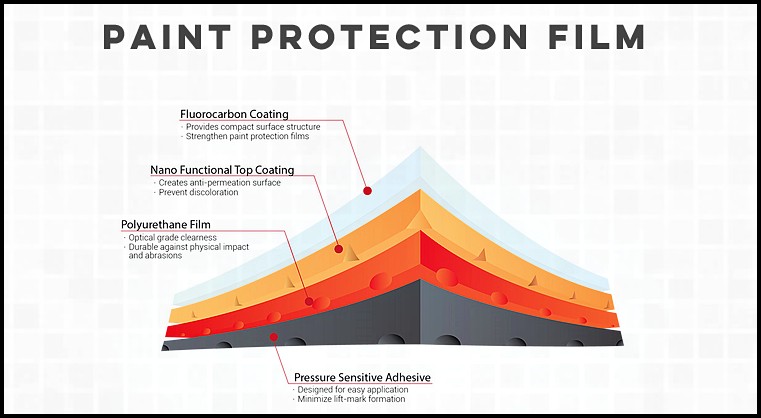 PAINT PROTECTION FILM

Fluorocarbon Coating
· Provides compact surface structure
· Strengthen paint protection films

Nano Functional Top Coating
· Creates anti-permeation surface
· Prevent discoloration

Polyurethane Film
· Optical grade clearness
· Durable against physical impact and abrasions

Pressure Sensitive Adhesive
· Designed for easy application
· Minimize lift-mark formation